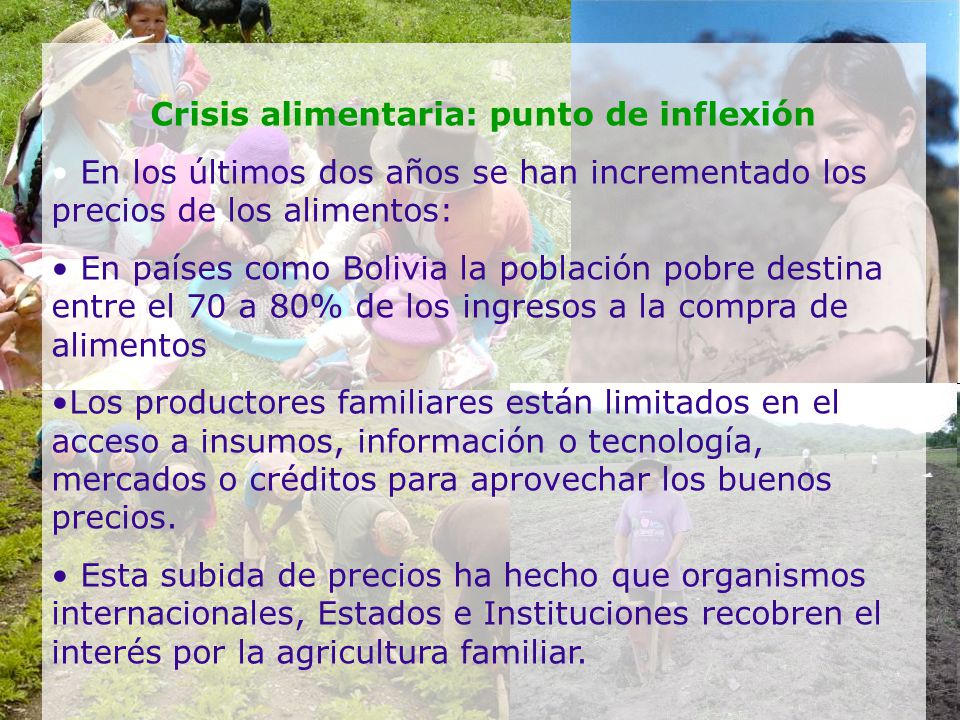 Crisis alimentaria: punto de inflexión

• En los últimos dos años se han incrementado los precios de los alimentos:

• En países como Bolivia la población pobre destina entre el 70 a 80% de los ingresos a la compra de alimentos

•Los productores familiares están limitados en el acceso a insumos, información o tecnología, mercados o créditos para aprovechar los buenos precios.

• Esta subida de precios ha hecho que organismos internacionales, Estados e Instituciones recobren el interés por la agricultura familiar.